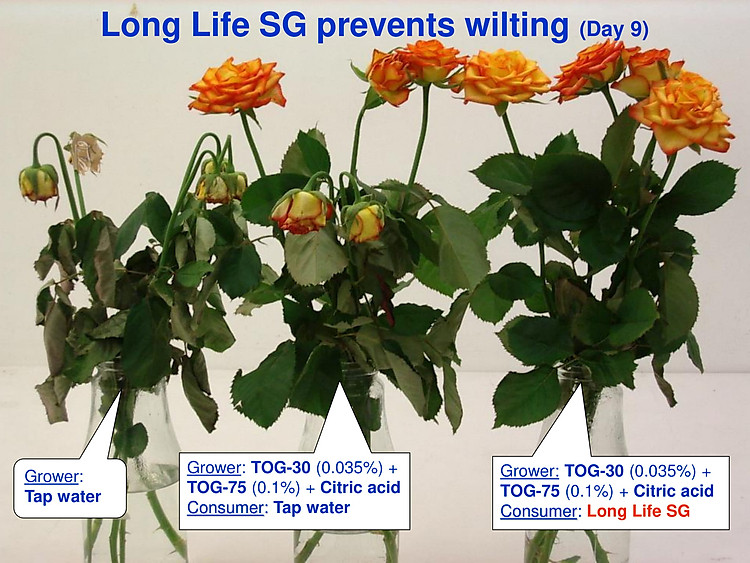 Long Life SG prevents wilting (Day 9)

Grower: Tap water

Grower: TOG-30 (0.035%) + TOG-75 (0.1%) + Citric acid
Consumer: Tap water

Grower: TOG-30 (0.035%) + TOG-75 (0.1%) + Citric acid
Consumer: Long Life SG